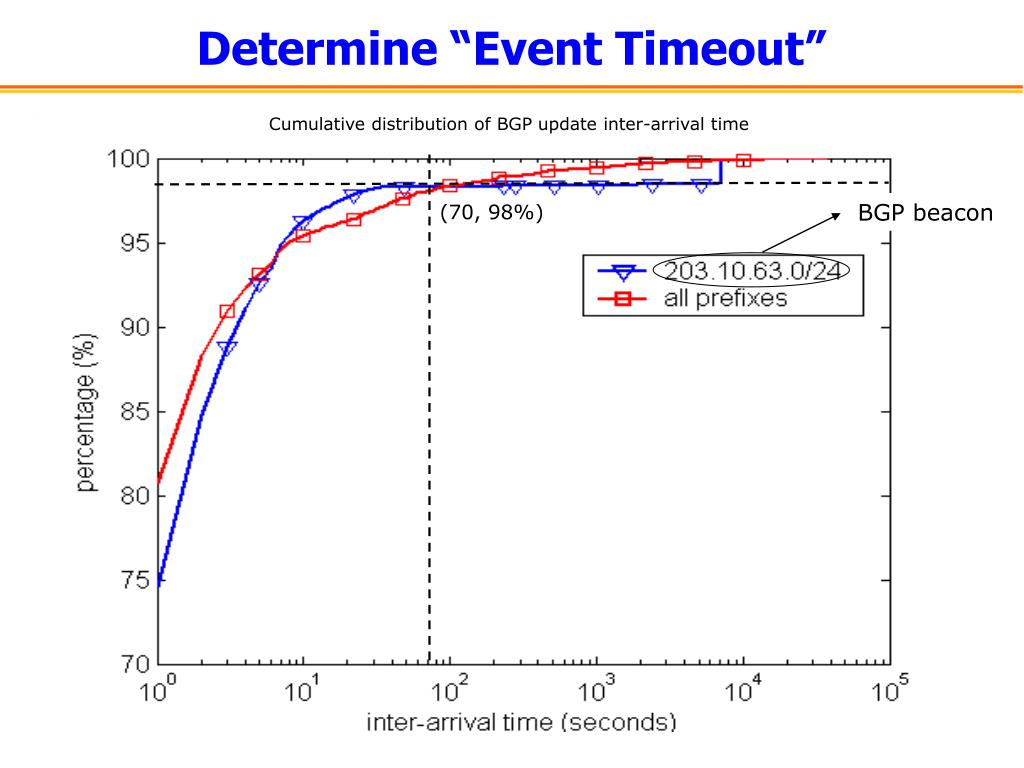 Determine “Event Timeout”

Cumulative distribution of BGP update inter-arrival time

100
95
90
85
80
75
70

percentage (%)

(70, 98%)

BGP beacon

203.10.63.0/24
all prefixes

$10^0$ $10^1$ $10^2$ $10^3$ $10^4$ $10^5$

inter-arrival time (seconds)